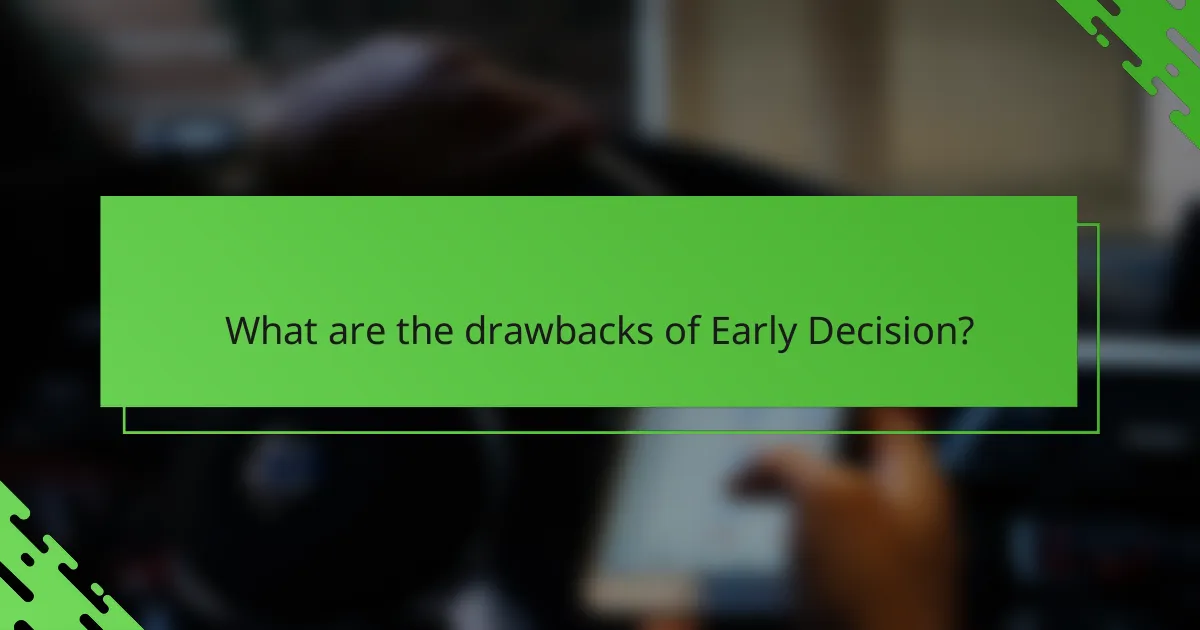 What are the drawbacks of Early Decision?